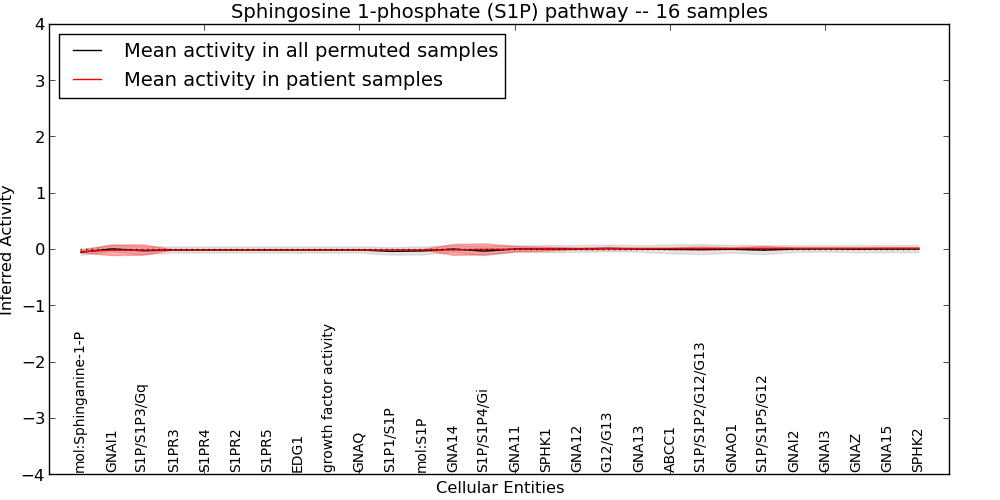 Sphingosine 1-phosphate (S1P) pathway -- 16 samples

Mean activity in all permuted samples
Mean activity in patient samples

Inferred Activity

4
3
2
1
0
−1
−2
−3
−4

mol:Sphinganine-1-P
GNAI1
S1P/S1P3/Gq
S1PR3
S1PR4
S1PR2
S1PR5
EDG1
growth factor activity
GNAQ
S1P1/S1P
mol:S1P
GNA14
S1P/S1P4/Gi
GNA11
SPHK1
GNA12
G12/G13
GNA13
ABCC1
S1P/S1P2/G12/G13
GNAO1
S1P/S1P5/G12
GNAI2
GNAI3
GNAZ
GNA15
SPHK2

Cellular Entities